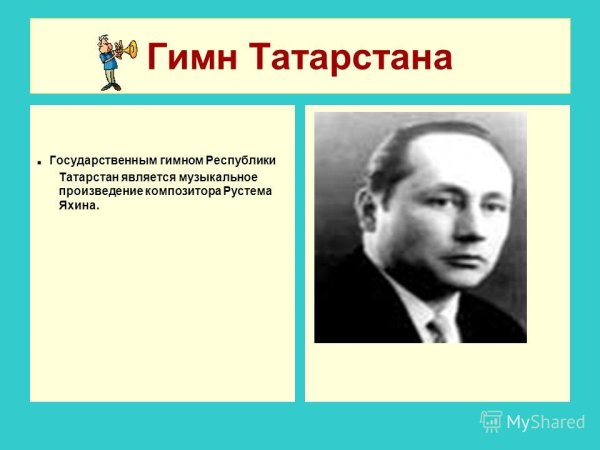 Гимн Татарстана

Государственным гимном Республики Татарстан является музыкальное произведение композитора Рустема Яхина.

MyShared